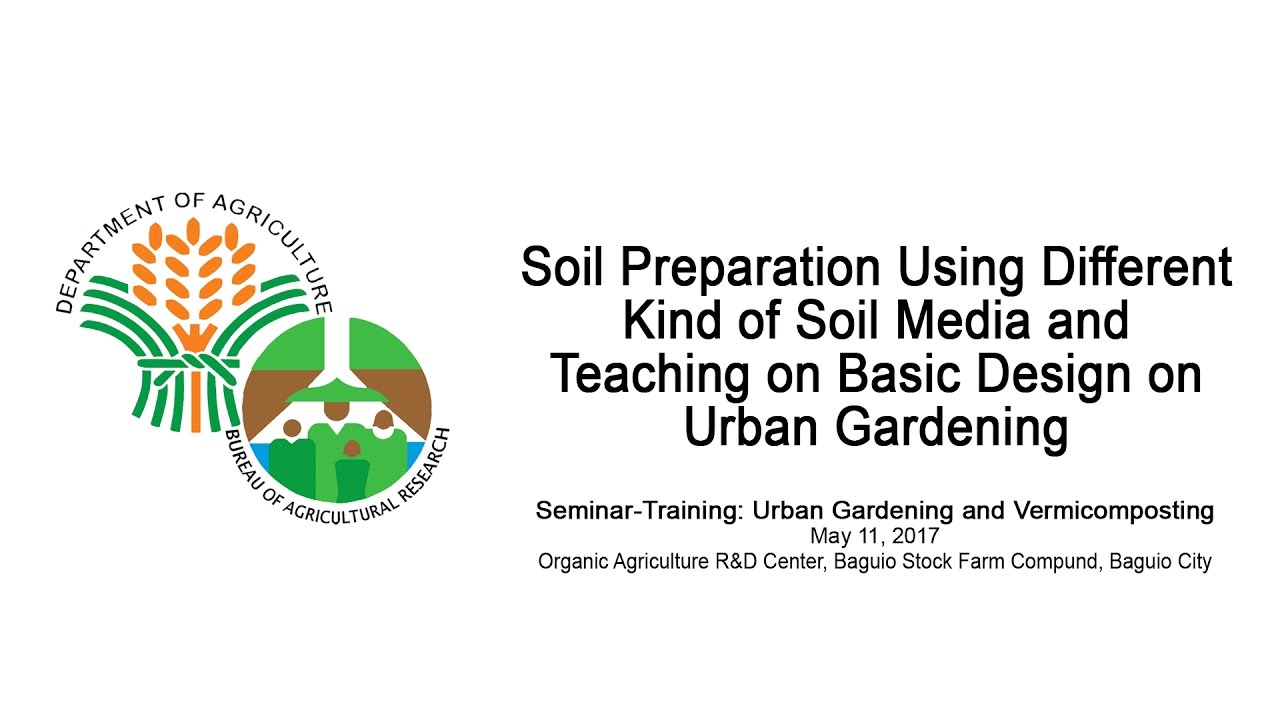 DEPARTMENT OF AGRICULTURE

BUREAU OF AGRICULTURAL RESEARCH

Soil Preparation Using Different Kind of Soil Media and Teaching on Basic Design on Urban Gardening

Seminar-Training: Urban Gardening and Vermicomposting
May 11, 2017
Organic Agriculture R&D Center, Baguio Stock Farm Compund, Baguio City